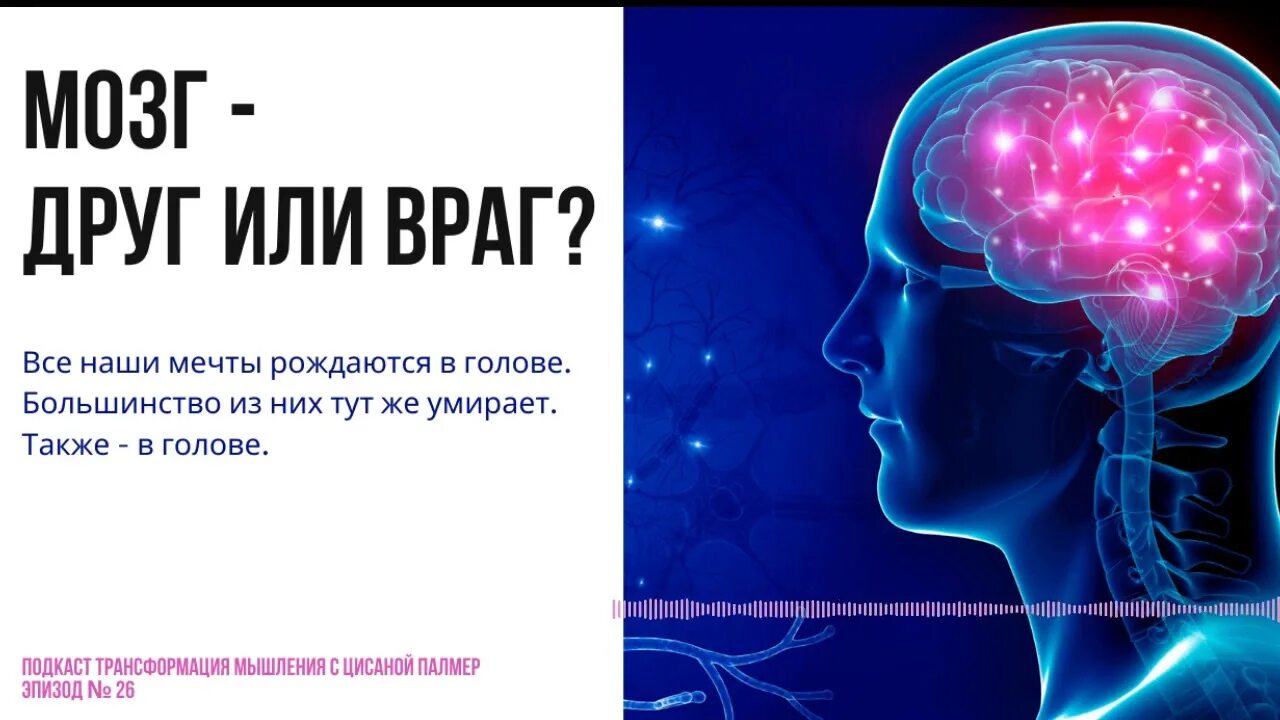 МОЗГ -
ДРУГ ИЛИ ВРАГ?

Все наши мечты рождаются в голове. Большинство из них тут же умирает. Также - в голове.

ПОДКАСТ ТРАНСФОРМАЦИЯ МЫШЛЕНИЯ С ЦИСАНОЙ ПАЛМЕР
ЭПИЗОД № 26